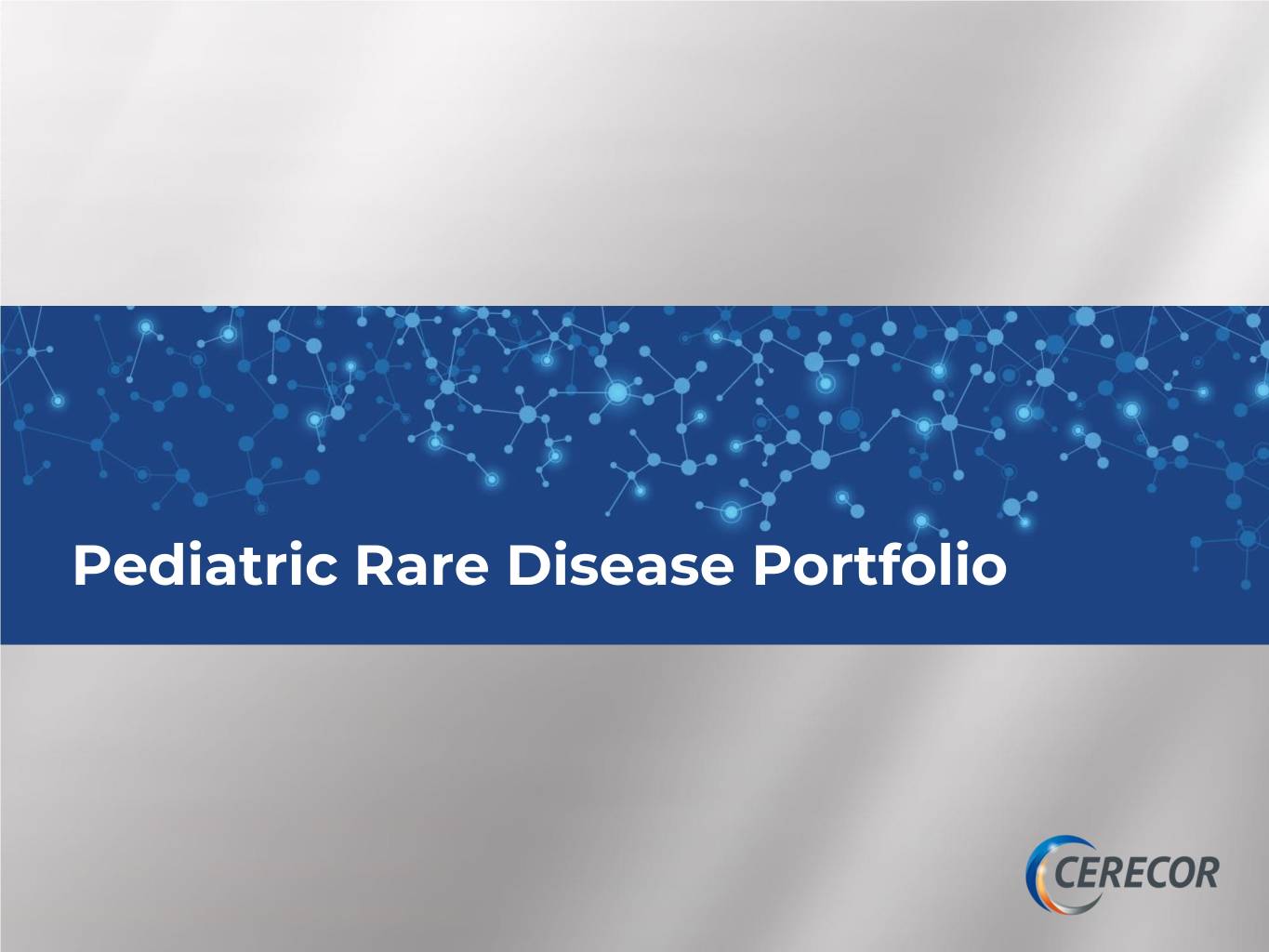 Pediatric Rare Disease Portfolio

CERECOR